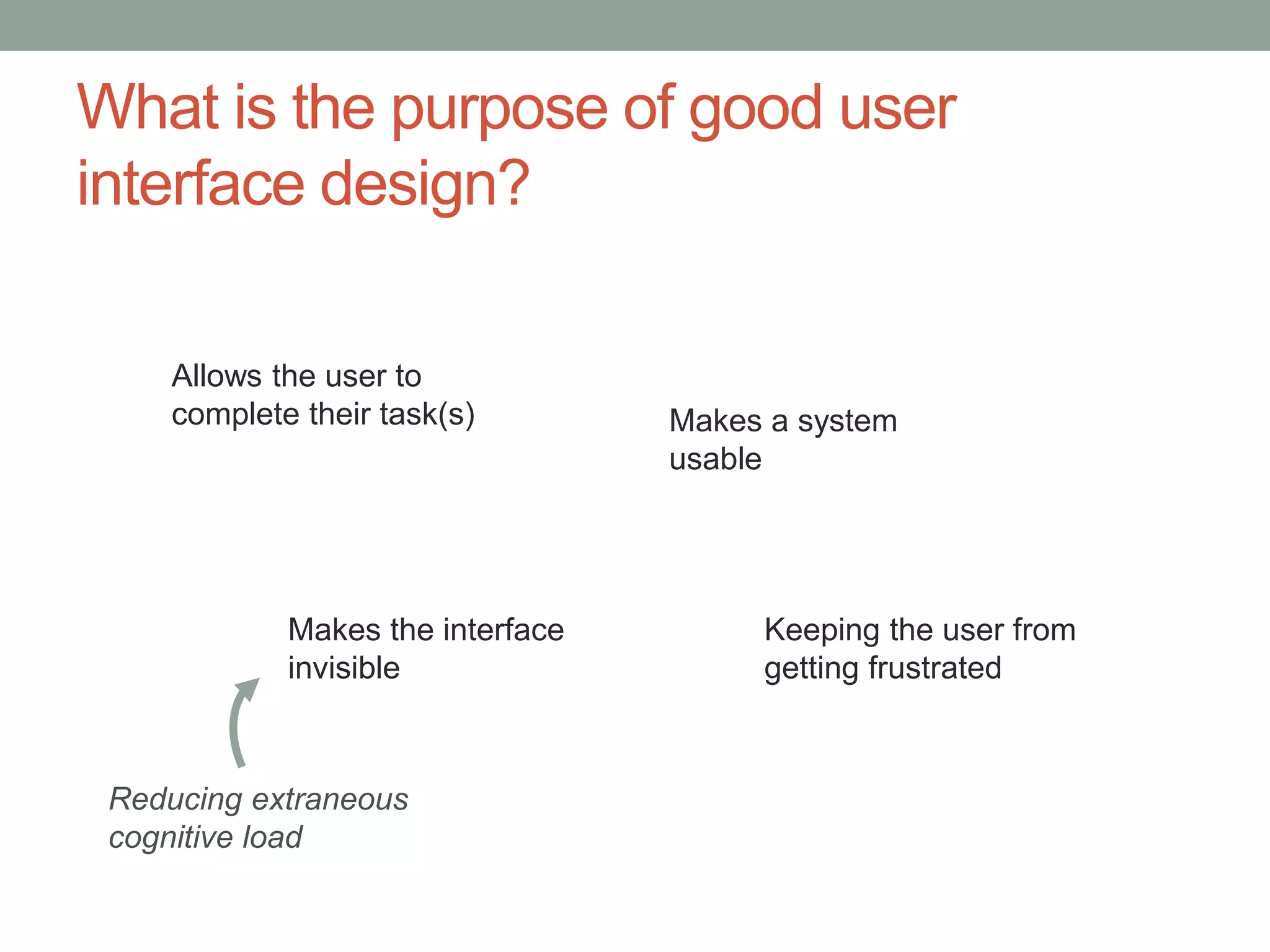 What is the purpose of good user interface design?

Allows the user to complete their task(s)

Makes a system usable

Makes the interface invisible

Keeping the user from getting frustrated

Reducing extraneous cognitive load